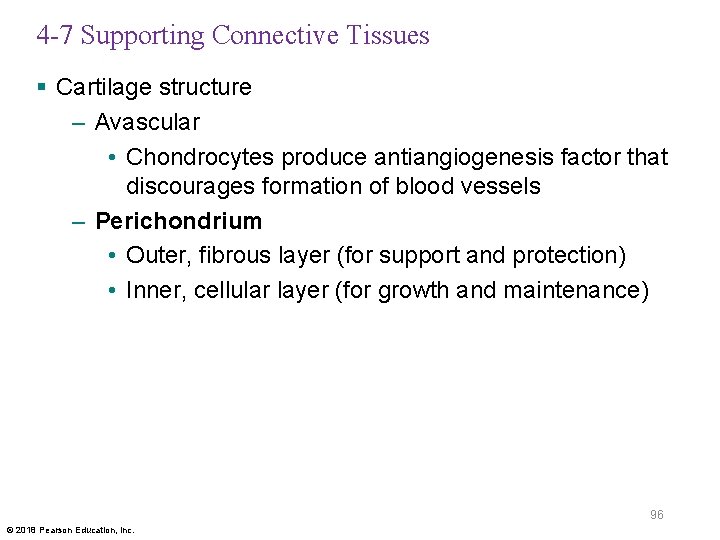 4-7 Supporting Connective Tissues

▪ Cartilage structure

– Avascular

• Chondrocytes produce antiangiogenesis factor that discourages formation of blood vessels

– Perichondrium

• Outer, fibrous layer (for support and protection)

• Inner, cellular layer (for growth and maintenance)

96

© 2018 Pearson Education, Inc.